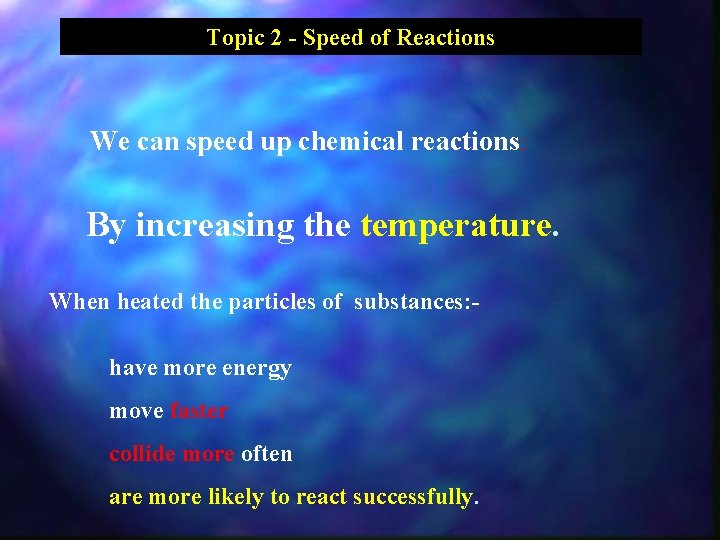 Topic 2 - Speed of Reactions

We can speed up chemical reactions:

By increasing the temperature.

When heated the particles of substances:-

have more energy

move faster

collide more often

are more likely to react successfully.